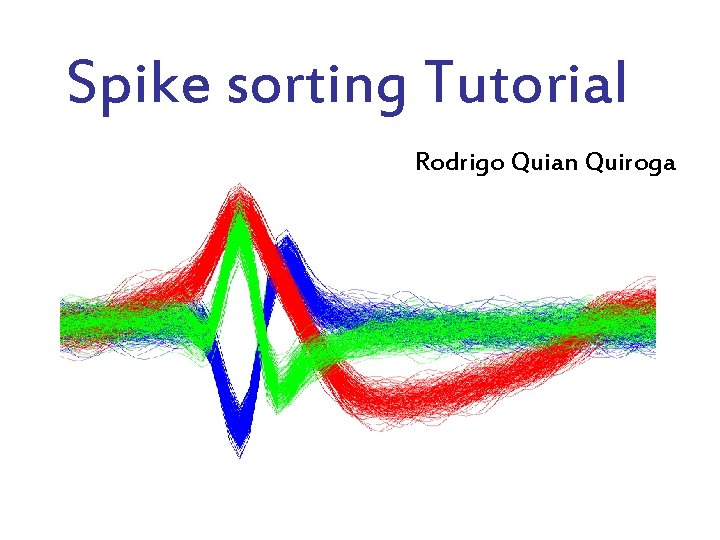 Spike sorting Tutorial

Rodrigo Quian Quiroga